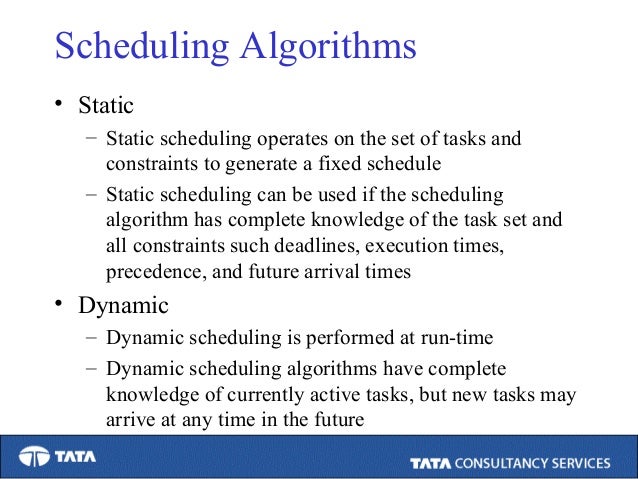 Scheduling Algorithms

• Static
– Static scheduling operates on the set of tasks and constraints to generate a fixed schedule
– Static scheduling can be used if the scheduling algorithm has complete knowledge of the task set and all constraints such deadlines, execution times, precedence, and future arrival times

• Dynamic
– Dynamic scheduling is performed at run-time
– Dynamic scheduling algorithms have complete knowledge of currently active tasks, but new tasks may arrive at any time in the future

TATA

TATA CONSULTANCY SERVICES